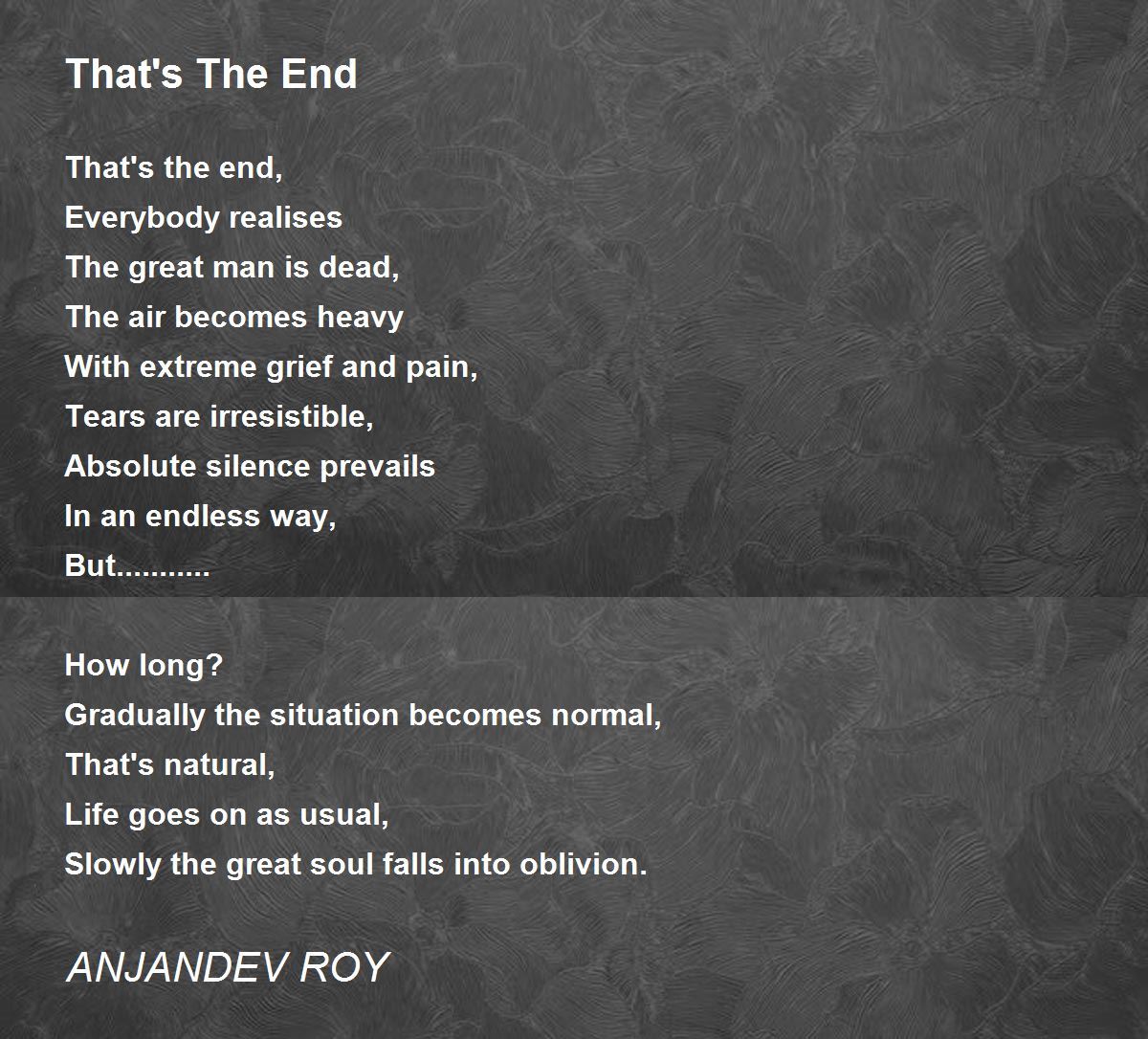 That's The End

That's the end,
Everybody realises
The great man is dead,
The air becomes heavy
With extreme grief and pain,
Tears are irresistible,
Absolute silence prevails
In an endless way,
But...........

How long?
Gradually the situation becomes normal,
That's natural,
Life goes on as usual,
Slowly the great soul falls into oblivion.

ANJANDEV ROY